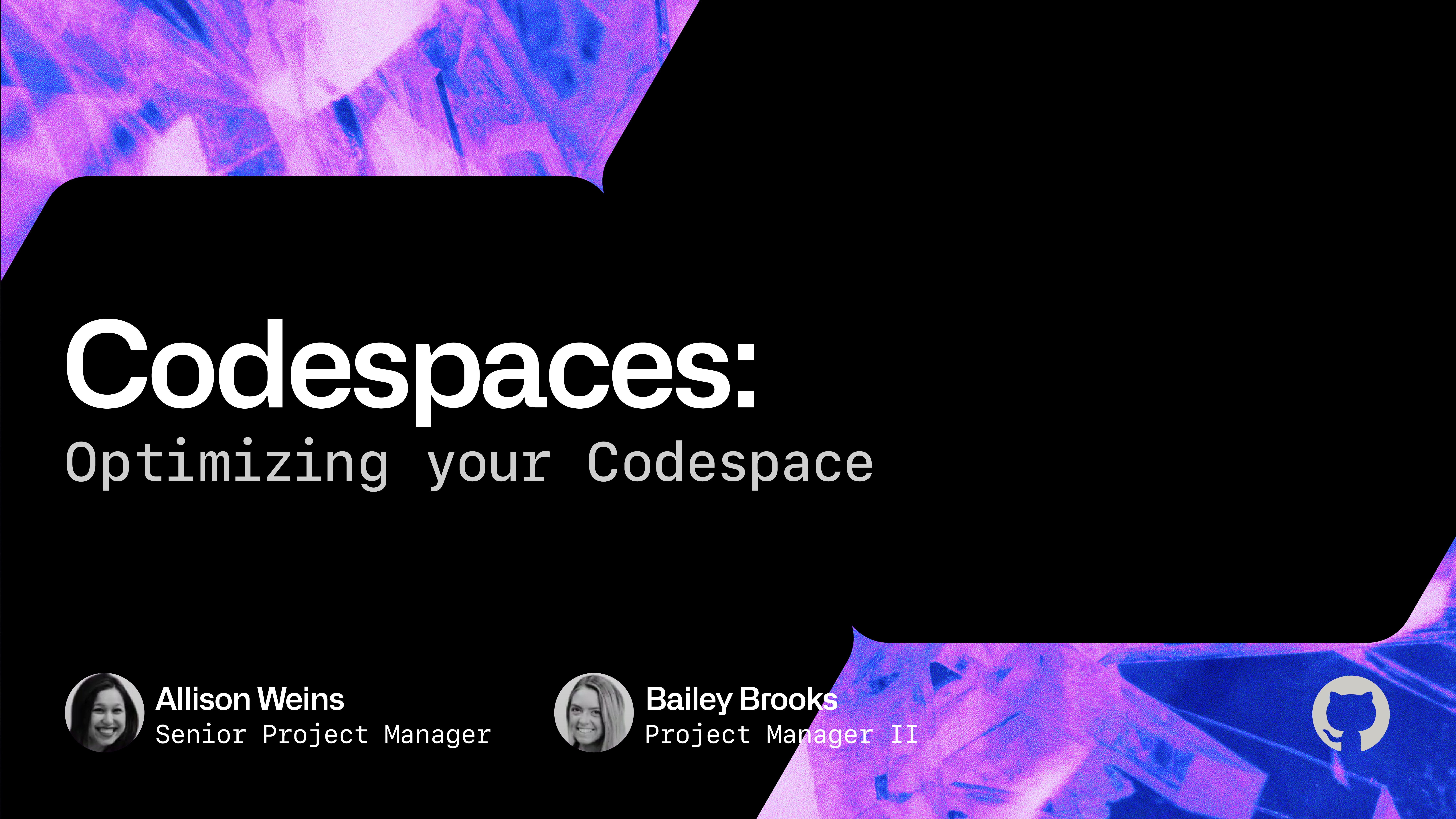 Codespaces:
Optimizing your Codespace

Allison Weins
Senior Project Manager

Bailey Brooks
Project Manager II